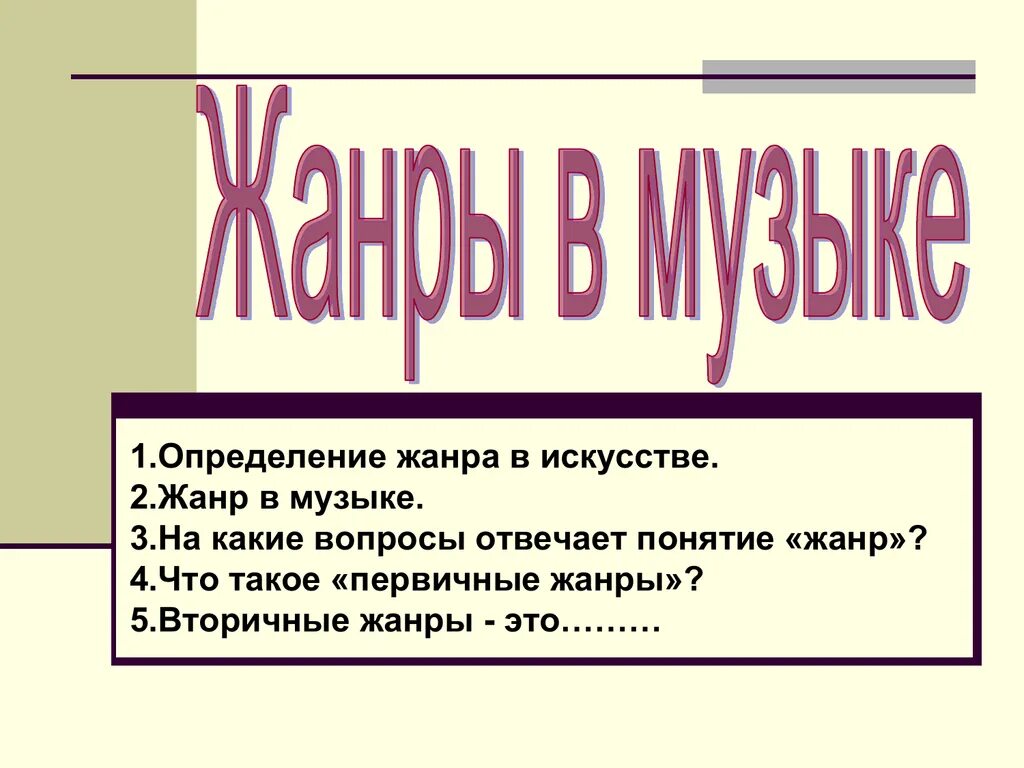 Жанры в музыке

1.Определение жанра в искусстве.
2.Жанр в музыке.
3.На какие вопросы отвечает понятие «жанр»?
4.Что такое «первичные жанры»?
5.Вторичные жанры - это………